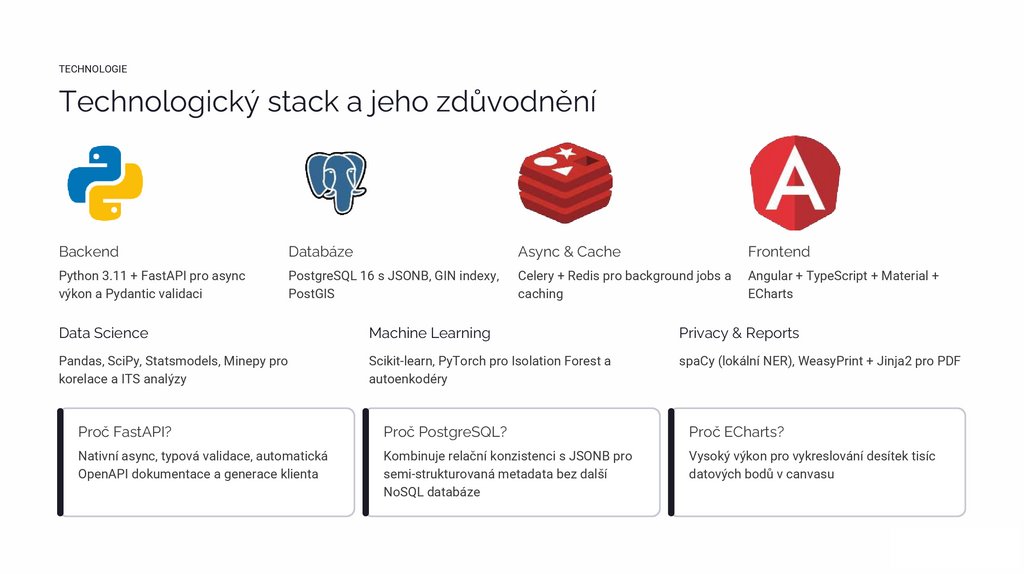 TECHNOLOGIE

Technologický stack a jeho zdůvodnění

Backend

Python 3.11 + FastAPI pro async výkon a Pydantic validaci

Databáze

PostgreSQL 16 s JSONB, GIN indexy, PostGIS

Async & Cache

Celery + Redis pro background jobs a caching

Frontend

Angular + TypeScript + Material + ECharts

Data Science

Pandas, SciPy, Statsmodels, Minepy pro korelace a ITS analýzy

Machine Learning

Scikit-learn, PyTorch pro Isolation Forest a autoenkodéry

Privacy & Reports

spaCy (lokální NER), WeasyPrint + Jinja2 pro PDF

Proč FastAPI?

Nativní async, typová validace, automatická OpenAPI dokumentace a generace klienta

Proč PostgreSQL?

Kombinuje relační konzistenci s JSONB pro semi-strukturovaná metadata bez další NoSQL databáze

Proč ECharts?

Vysoký výkon pro vykreslování desítek tisíc datových bodů v canvasu